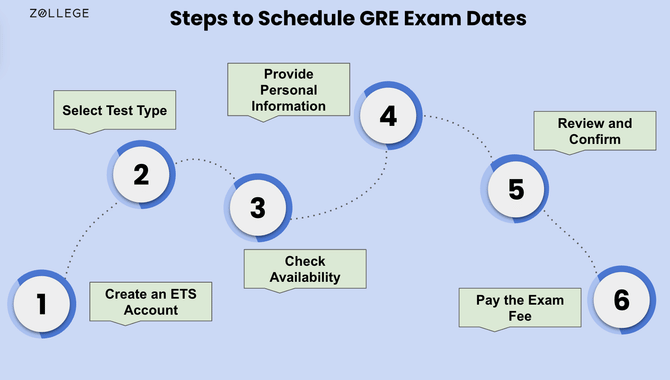 ZOLLEGE

Steps to Schedule GRE Exam Dates

1
Create an ETS Account

2
Select Test Type

3
Check Availability

4
Provide Personal Information

5
Review and Confirm

6
Pay the Exam Fee